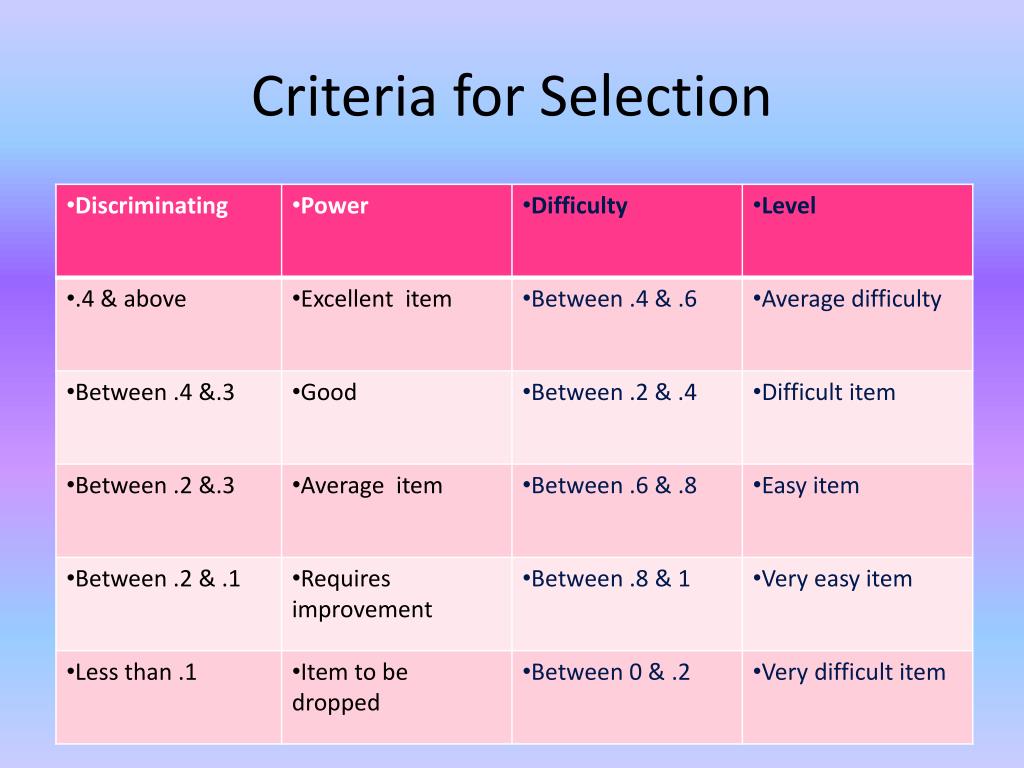 Criteria for Selection

| •Discriminating | •Power | •Difficulty | •Level |
|---|---|---|---|
| •.4 & above | •Excellent item | •Between .4 & .6 | •Average difficulty |
| •Between .4 &.3 | •Good | •Between .2 & .4 | •Difficult item |
| •Between .2 &.3 | •Average item | •Between .6 & .8 | •Easy item |
| •Between .2 & .1 | •Requires improvement | •Between .8 & 1 | •Very easy item |
| •Less than .1 | •Item to be dropped | •Between 0 & .2 | •Very difficult item |